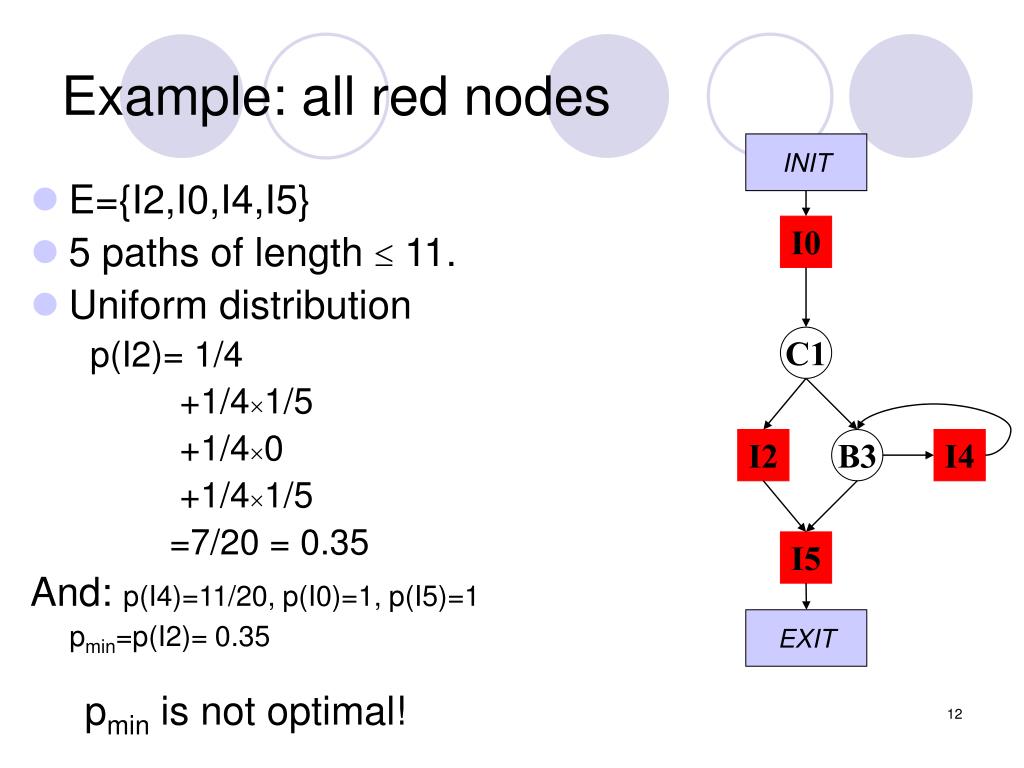 Example: all red nodes

E={I2,I0,I4,I5}
5 paths of length $\leq$ 11.
Uniform distribution
p(I2)= 1/4
+1/4$\times$1/5
+1/4$\times$0
+1/4$\times$1/5
=7/20 = 0.35

And: p(I4)=11/20, p(I0)=1, p(I5)=1
$p_{min}$=p(I2)= 0.35

$p_{min}$ is not optimal!

INIT
I0
C1
I2
B3
I4
I5
EXIT

12